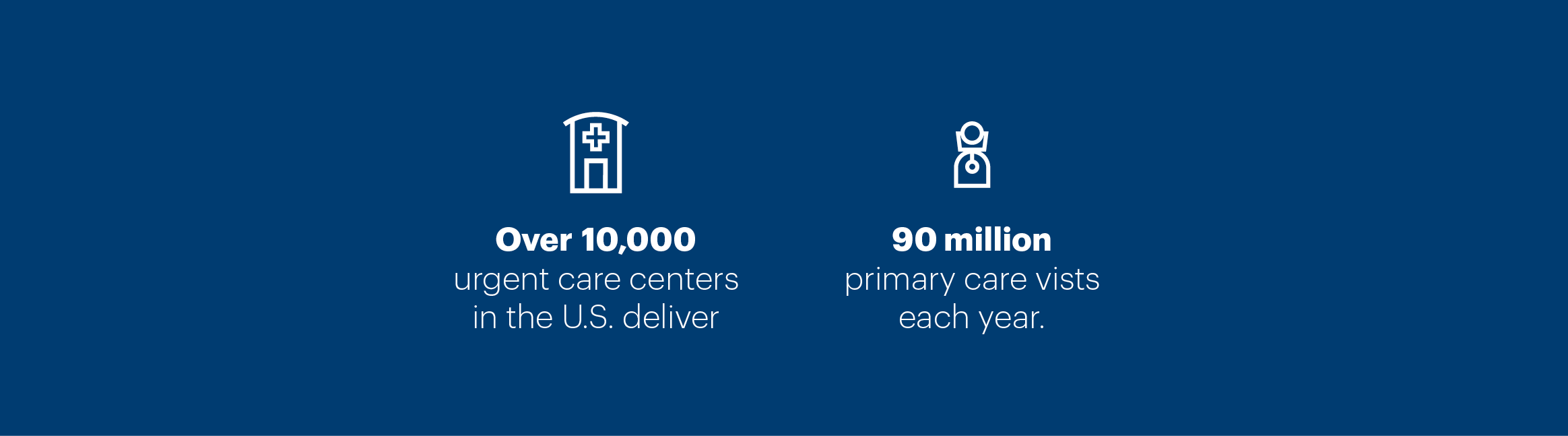 Over 10,000
urgent care centers in the U.S. deliver

90 million
primary care vists each year.